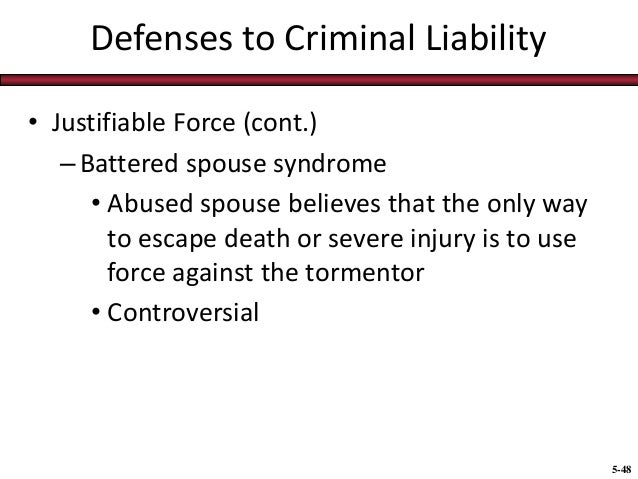 Defenses to Criminal Liability

• Justifiable Force (cont.)
– Battered spouse syndrome
• Abused spouse believes that the only way to escape death or severe injury is to use force against the tormentor
• Controversial

5-48